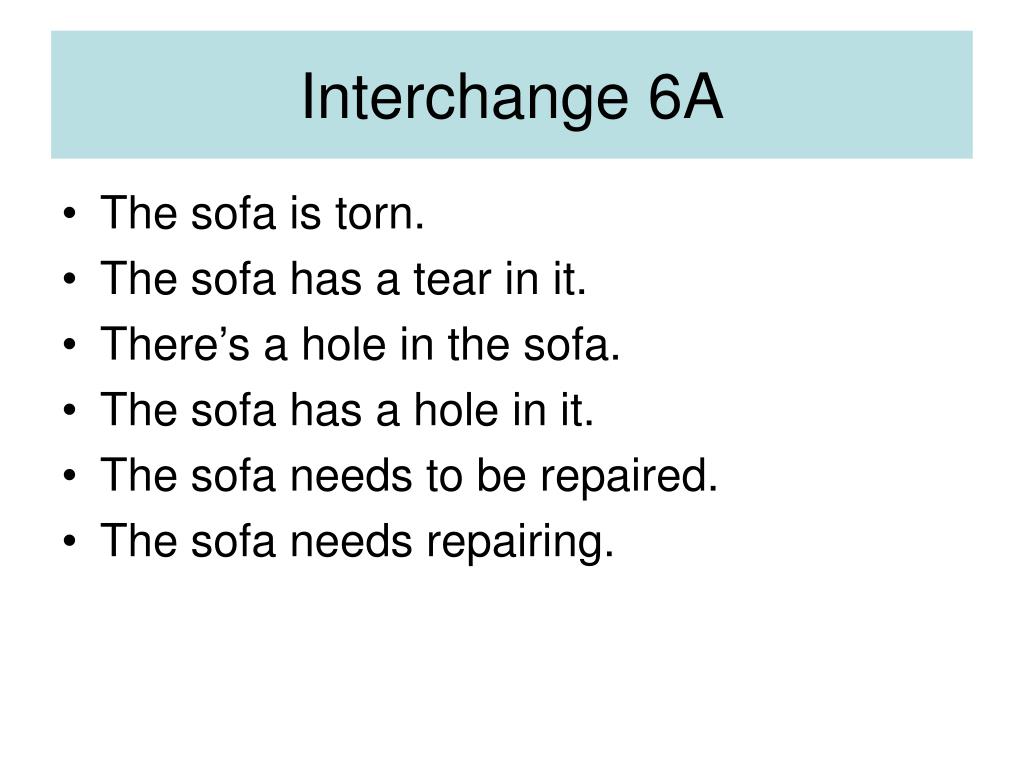 Interchange 6A

• The sofa is torn.
• The sofa has a tear in it.
• There’s a hole in the sofa.
• The sofa has a hole in it.
• The sofa needs to be repaired.
• The sofa needs repairing.